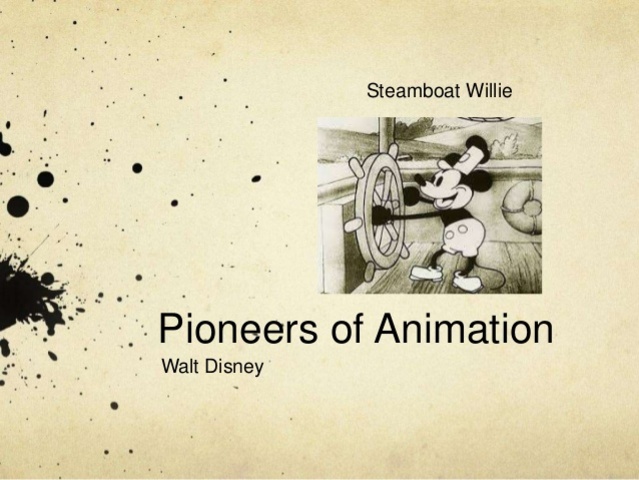 Steamboat Willie

Pioneers of Animation

Walt Disney